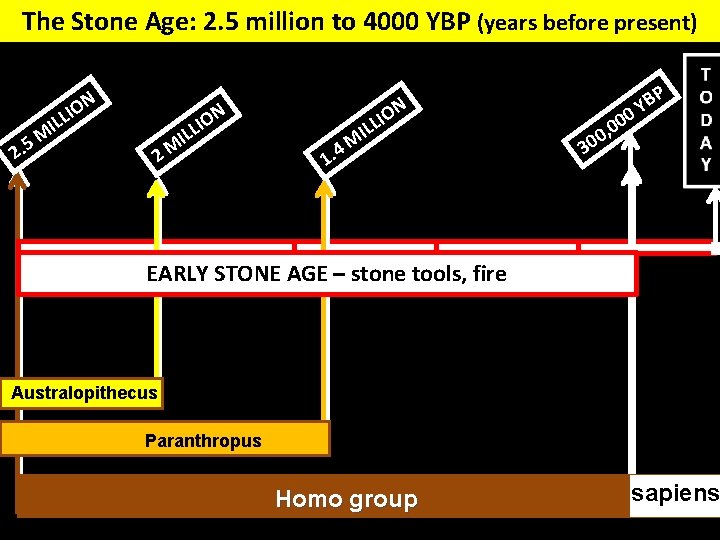 The Stone Age: 2.5 million to 4000 YBP (years before present)

2.5 MILLION

2 MILLION

1.4 MILLION

300,000 YBP

TODAY

EARLY STONE AGE – stone tools, fire

Australopithecus

Paranthropus

Homo group

sapiens